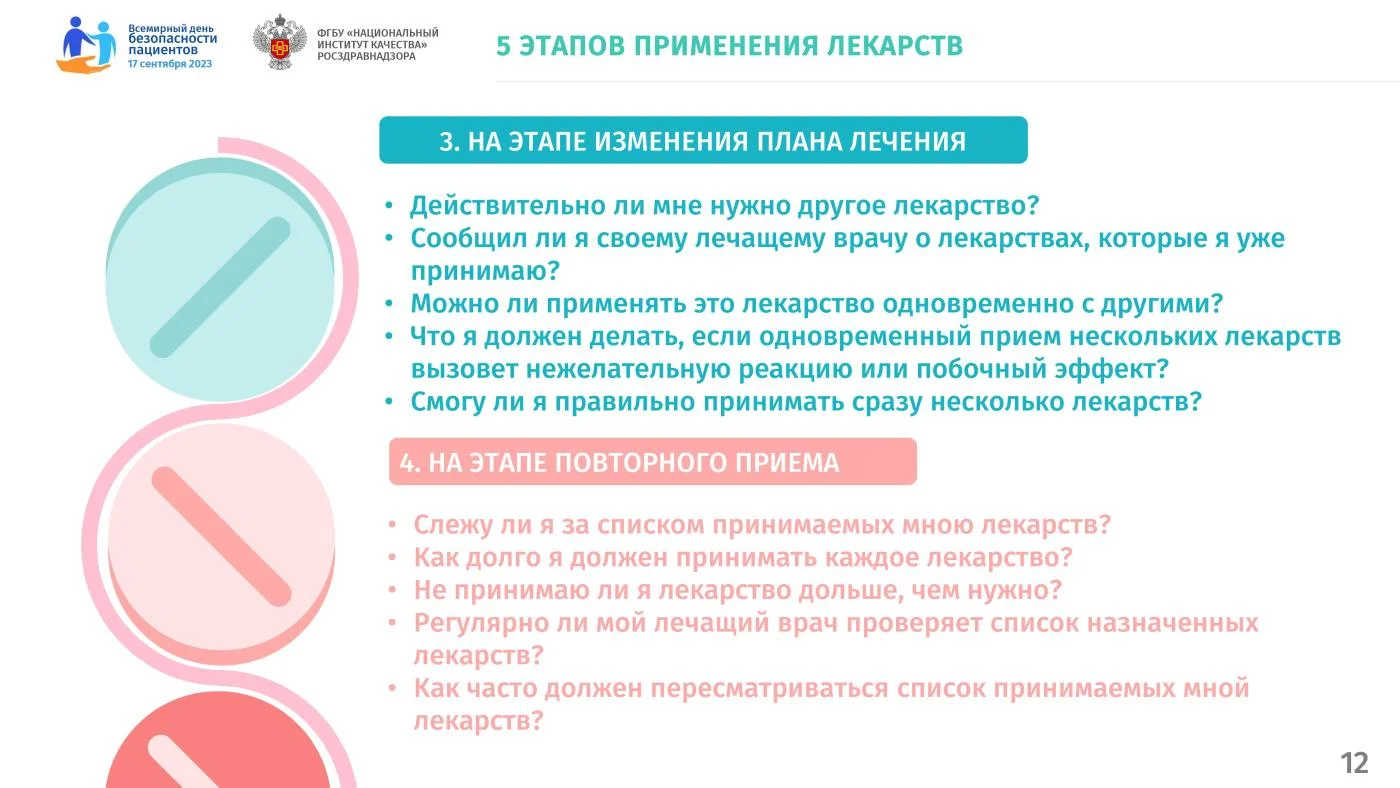 Всемирный день безопасности пациентов
17 сентября 2023

ФГБУ «НАЦИОНАЛЬНЫЙ ИНСТИТУТ КАЧЕСТВА» РОСЗДРАВНАДЗОРА

5 ЭТАПОВ ПРИМЕНЕНИЯ ЛЕКАРСТВ

3. НА ЭТАПЕ ИЗМЕНЕНИЯ ПЛАНА ЛЕЧЕНИЯ

• Действительно ли мне нужно другое лекарство?
• Сообщил ли я своему лечащему врачу о лекарствах, которые я уже принимаю?
• Можно ли применять это лекарство одновременно с другими?
• Что я должен делать, если одновременный прием нескольких лекарств вызовет нежелательную реакцию или побочный эффект?
• Смогу ли я правильно принимать сразу несколько лекарств?

4. НА ЭТАПЕ ПОВТОРНОГО ПРИЕМА

• Слежу ли я за списком принимаемых мною лекарств?
• Как долго я должен принимать каждое лекарство?
• Не принимаю ли я лекарство дольше, чем нужно?
• Регулярно ли мой лечащий врач проверяет список назначенных лекарств?
• Как часто должен пересматриваться список принимаемых мной лекарств?

12